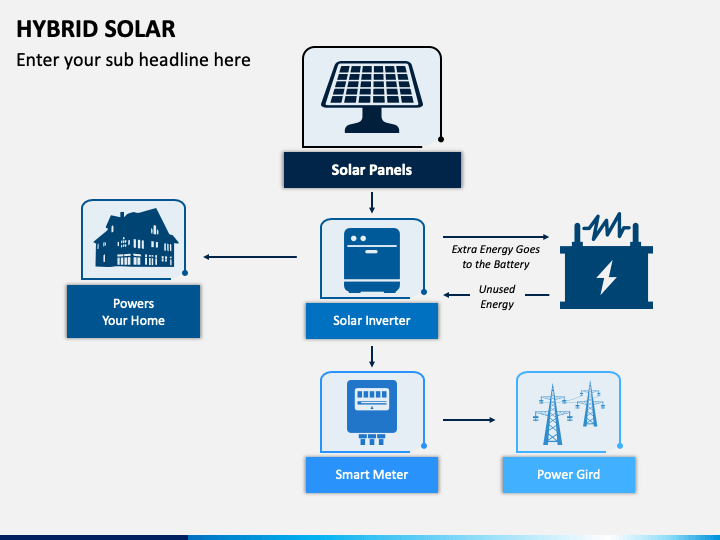 HYBRID SOLAR

Enter your sub headline here

Solar Panels

Powers Your Home

Solar Inverter

Extra Energy Goes to the Battery

Unused Energy

Smart Meter

Power Gird